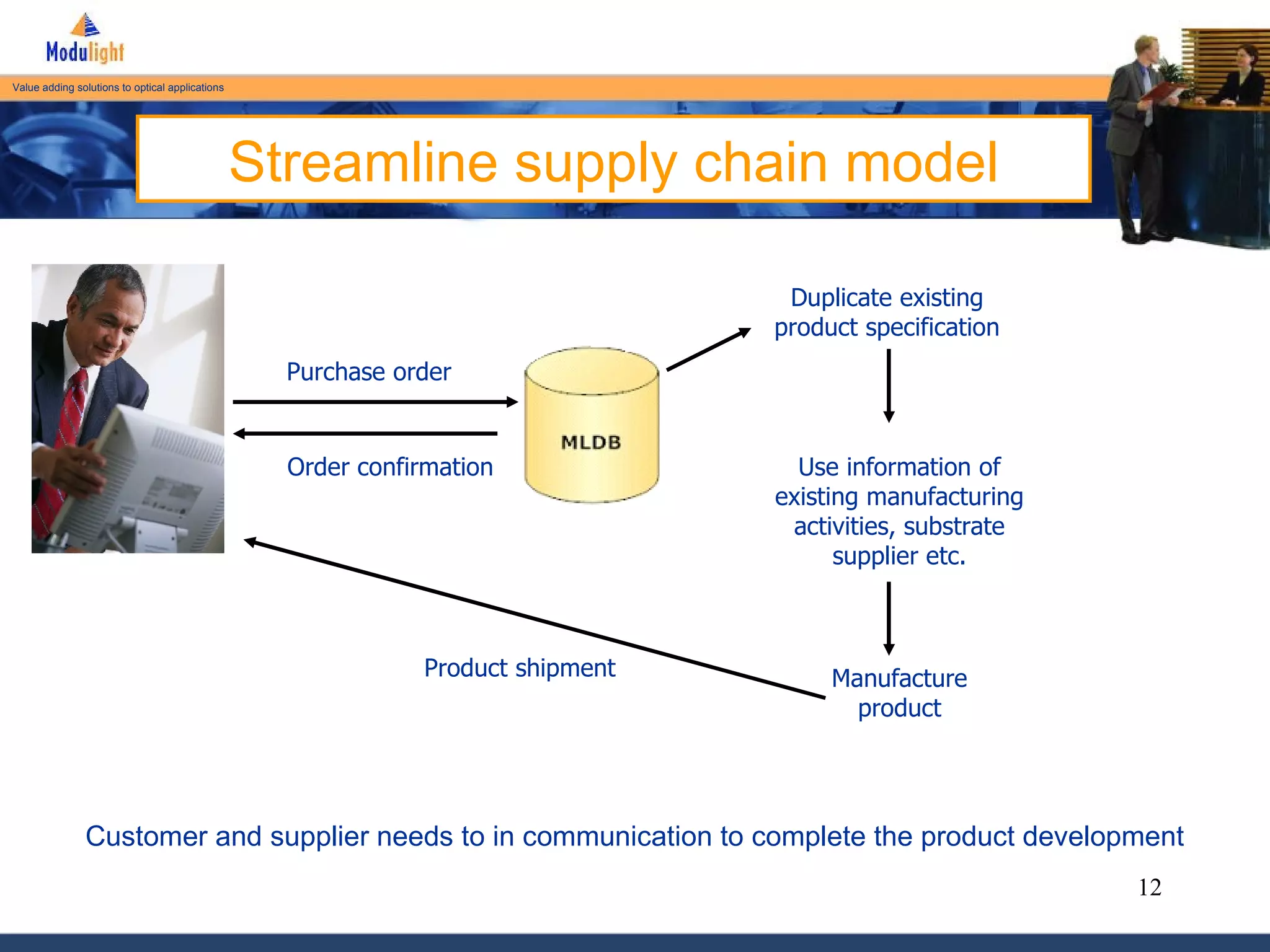 Modulight

Value adding solutions to optical applications

Streamline supply chain model

Purchase order

Order confirmation

MLDB

Duplicate existing product specification

Use information of existing manufacturing activities, substrate supplier etc.

Manufacture product

Product shipment

Customer and supplier needs to in communication to complete the product development

12